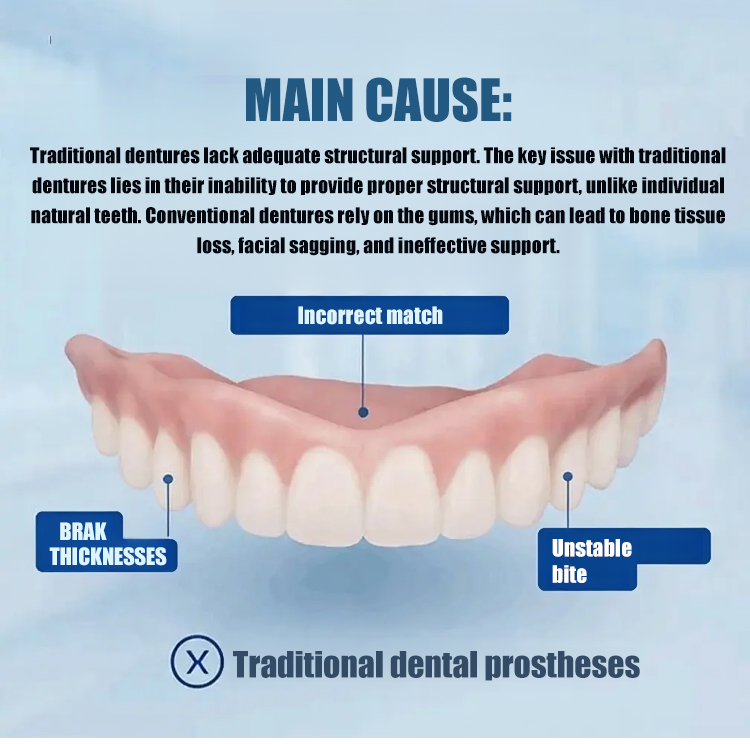 MAIN CAUSE:

Traditional dentures lack adequate structural support. The key issue with traditional dentures lies in their inability to provide proper structural support, unlike individual natural teeth. Conventional dentures rely on the gums, which can lead to bone tissue loss, facial sagging, and ineffective support.

Incorrect match

BRAK THICKNESSES

Unstable bite

X Traditional dental prostheses